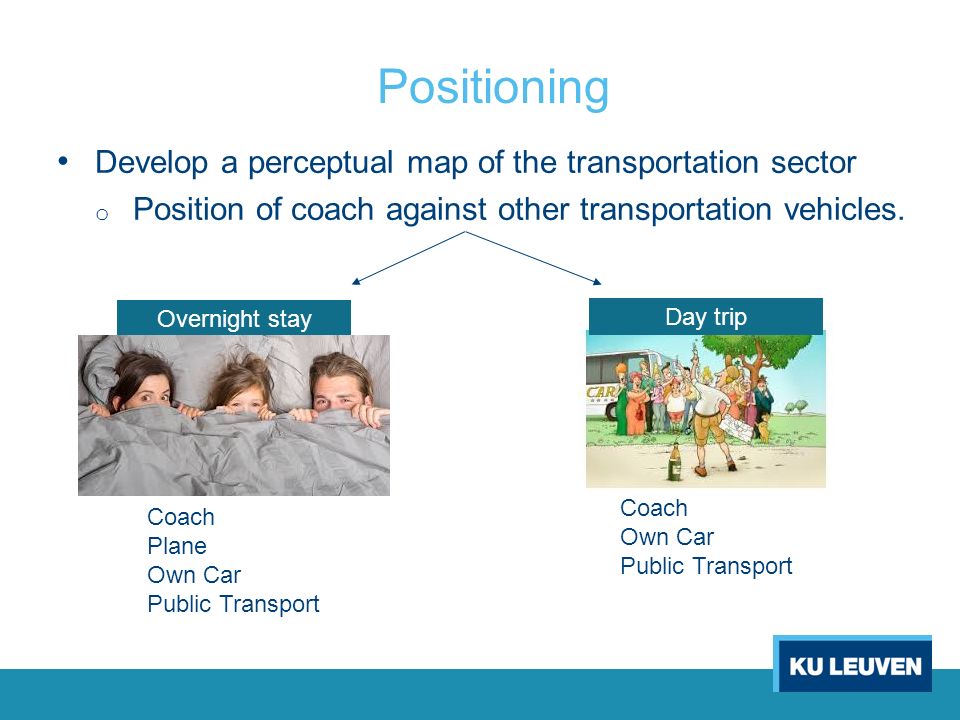 Positioning

• Develop a perceptual map of the transportation sector
  o Position of coach against other transportation vehicles.

Overnight stay

Coach
Plane
Own Car
Public Transport

Day trip

CAR

Coach
Own Car
Public Transport

KU LEUVEN